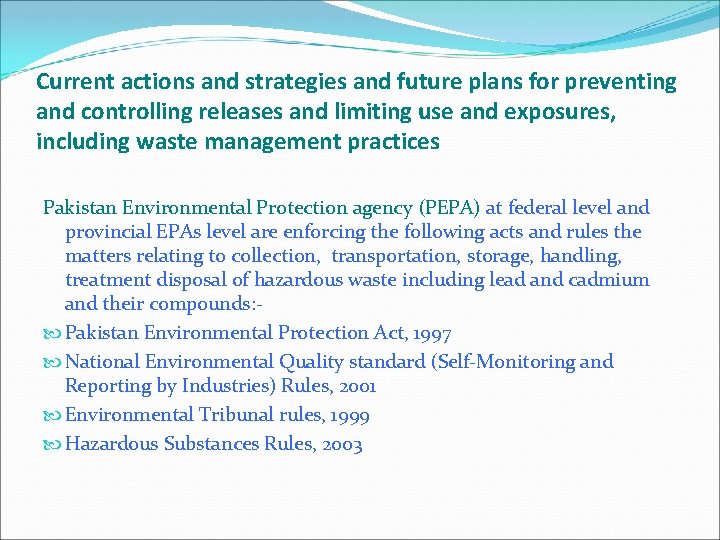 Current actions and strategies and future plans for preventing and controlling releases and limiting use and exposures, including waste management practices

Pakistan Environmental Protection agency (PEPA) at federal level and provincial EPAs level are enforcing the following acts and rules the matters relating to collection, transportation, storage, handling, treatment disposal of hazardous waste including lead and cadmium and their compounds:-

Pakistan Environmental Protection Act, 1997

National Environmental Quality standard (Self-Monitoring and Reporting by Industries) Rules, 2001

Environmental Tribunal rules, 1999

Hazardous Substances Rules, 2003